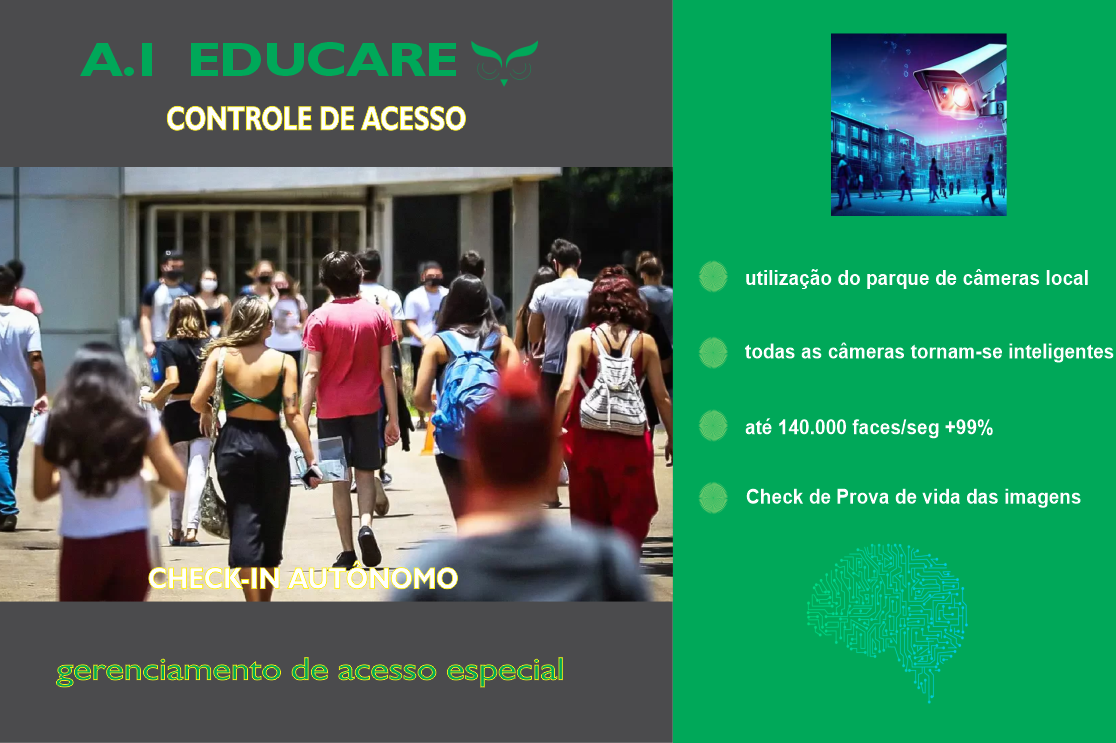 A.I EDUCARE

CONTROLE DE ACESSO

CHECK-IN AUTÔNOMO

gerenciamento de acesso especial

utilização do parque de câmeras local

todas as câmeras tornam-se inteligentes

até 140.000 faces/seg +99%

Check de Prova de vida das imagens